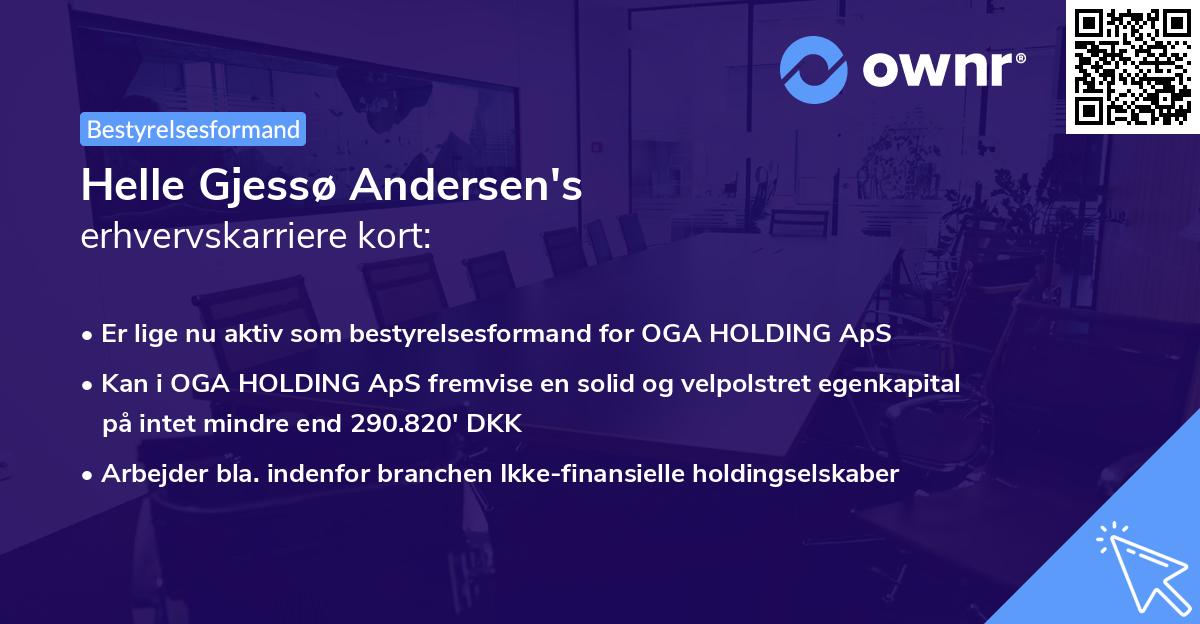 ownr®

Bestyrelsesformand

Helle Gjessø Andersen's
erhvervskarriere kort:

• Er lige nu aktiv som bestyrelsesformand for OGA HOLDING ApS
• Kan i OGA HOLDING ApS fremvise en solid og velpolstret egenkapital på intet mindre end 290.820' DKK
• Arbejder bla. indenfor branchen Ikke-finansielle holdingselskaber